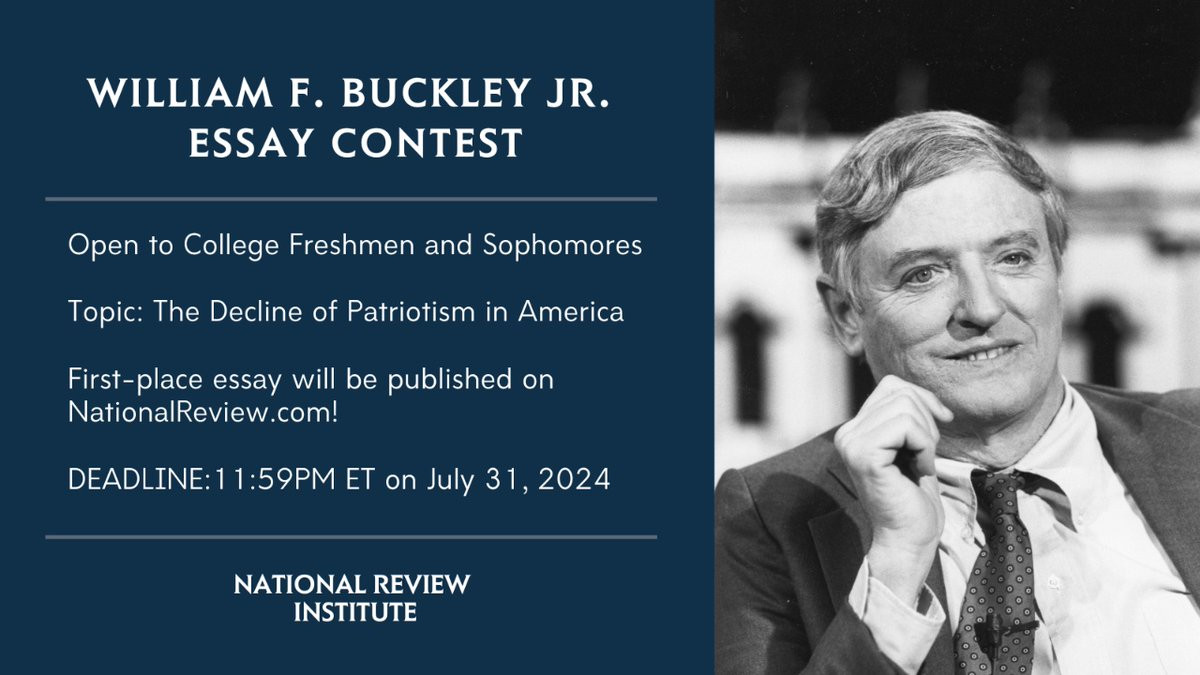 WILLIAM F. BUCKLEY JR. ESSAY CONTEST

Open to College Freshmen and Sophomores

Topic: The Decline of Patriotism in America

First-place essay will be published on NationalReview.com!

DEADLINE:11:59PM ET on July 31, 2024

NATIONAL REVIEW INSTITUTE